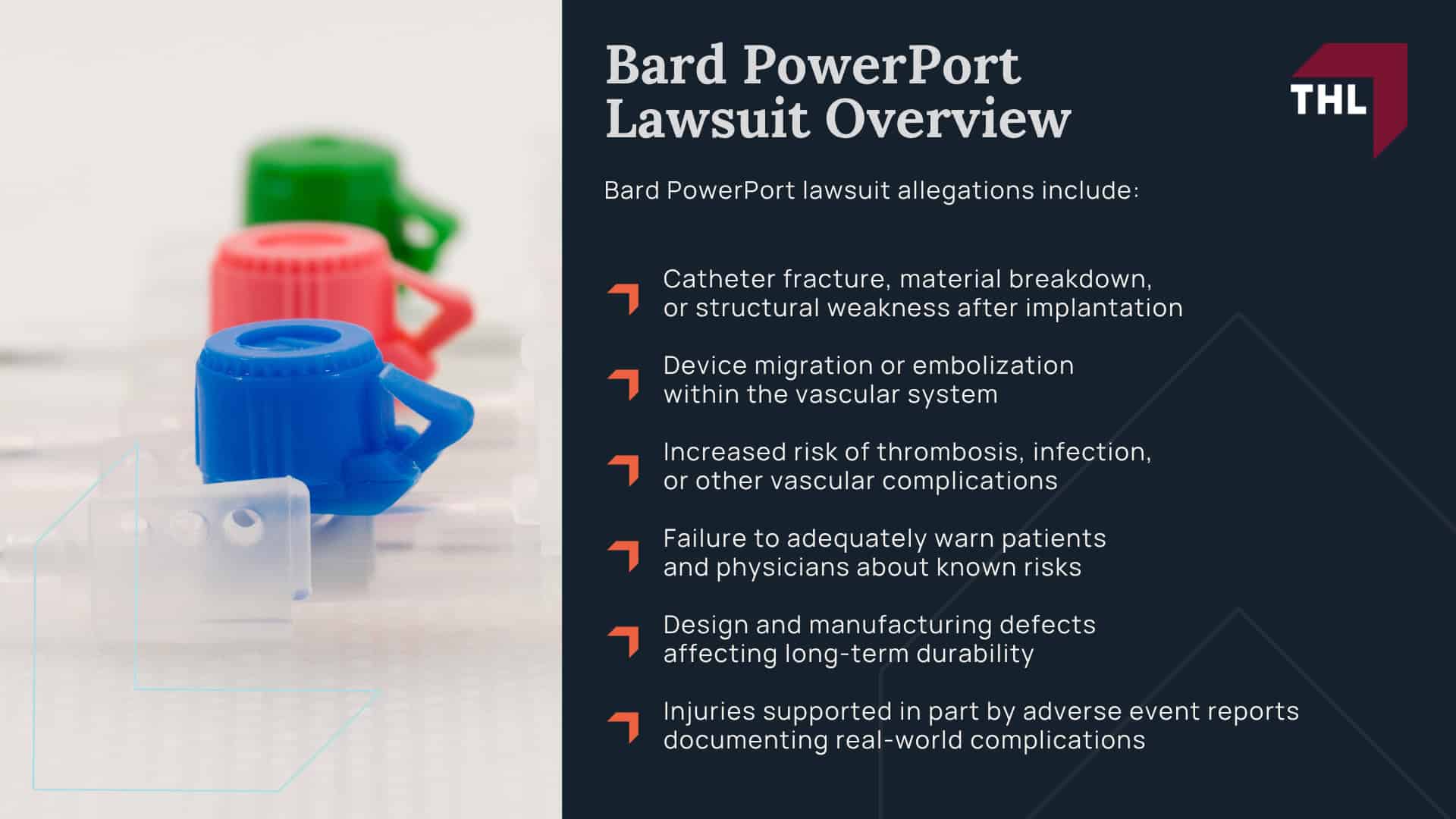 Bard PowerPort Lawsuit Overview

THL

Bard PowerPort lawsuit allegations include:

Catheter fracture, material breakdown, or structural weakness after implantation

Device migration or embolization within the vascular system

Increased risk of thrombosis, infection, or other vascular complications

Failure to adequately warn patients and physicians about known risks

Design and manufacturing defects affecting long-term durability

Injuries supported in part by adverse event reports documenting real-world complications